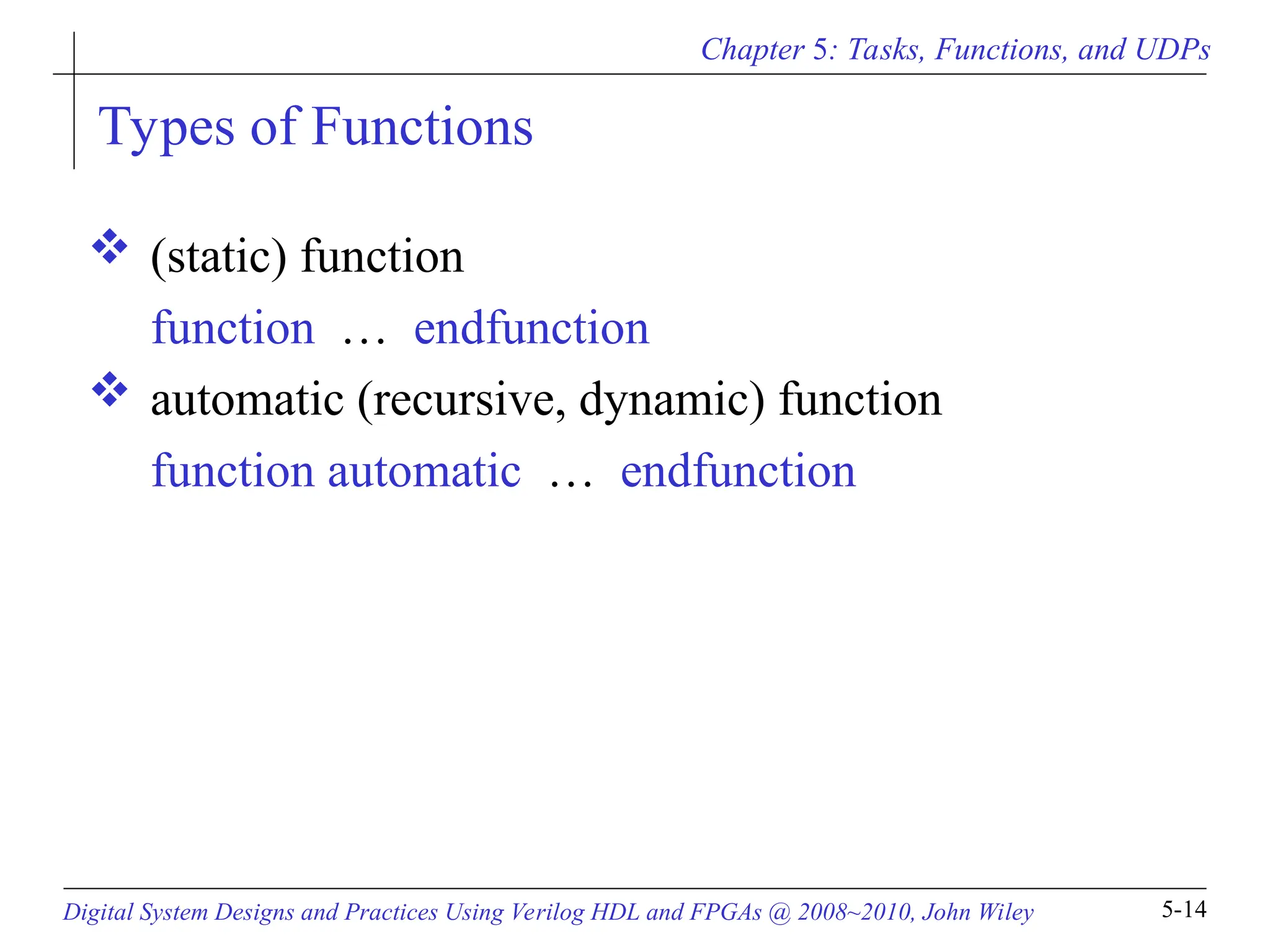 Chapter 5: Tasks, Functions, and UDPs

Types of Functions

❖ (static) function
function … endfunction

❖ automatic (recursive, dynamic) function
function automatic … endfunction

Digital System Designs and Practices Using Verilog HDL and FPGAs @ 2008~2010, John Wiley

5-14